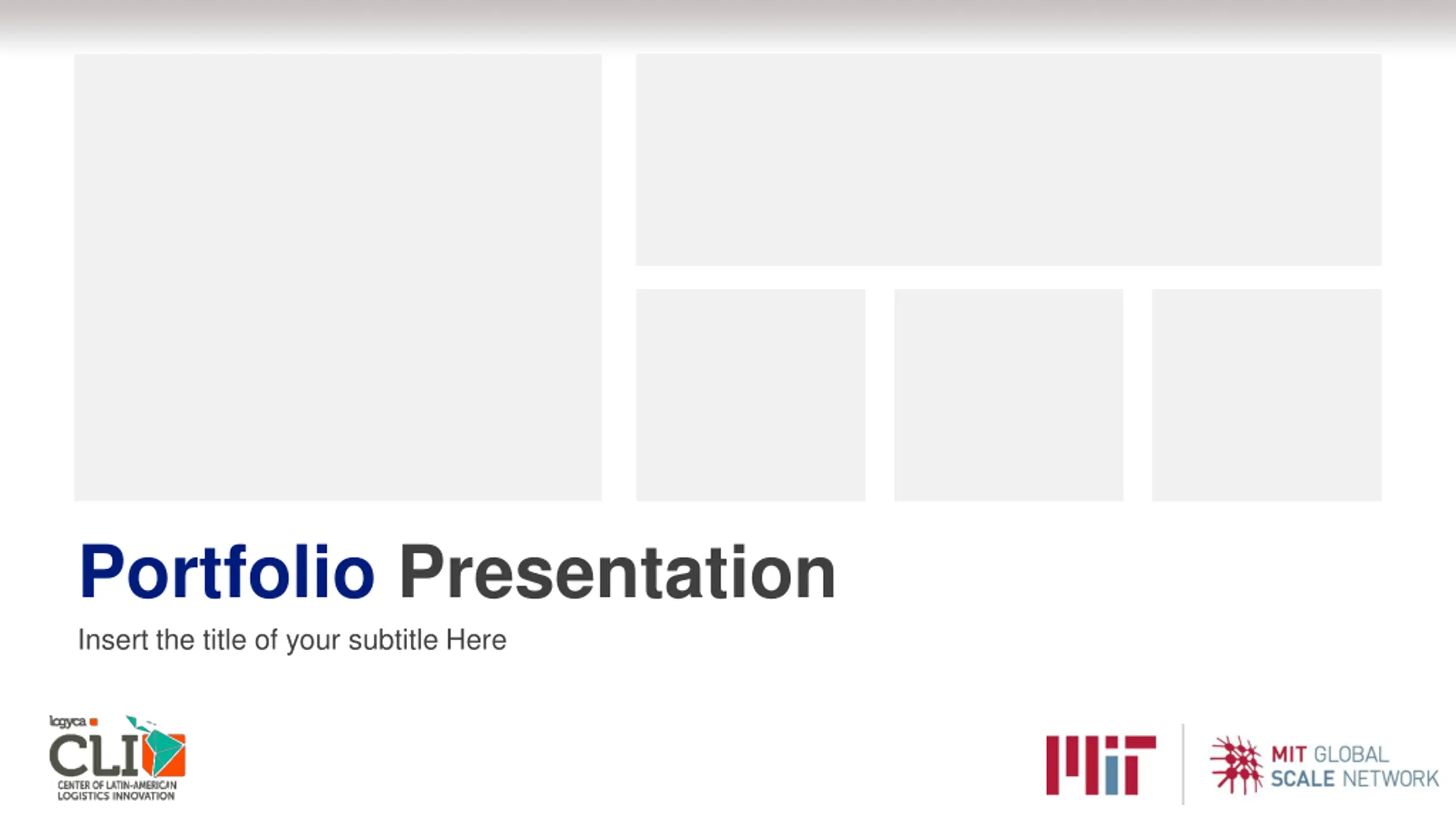 Portfolio Presentation

Insert the title of your subtitle Here

logyca

CLI

CENTER OF LATIN-AMERICAN LOGISTICS INNOVATION

MIT

MIT GLOBAL SCALE NETWORK